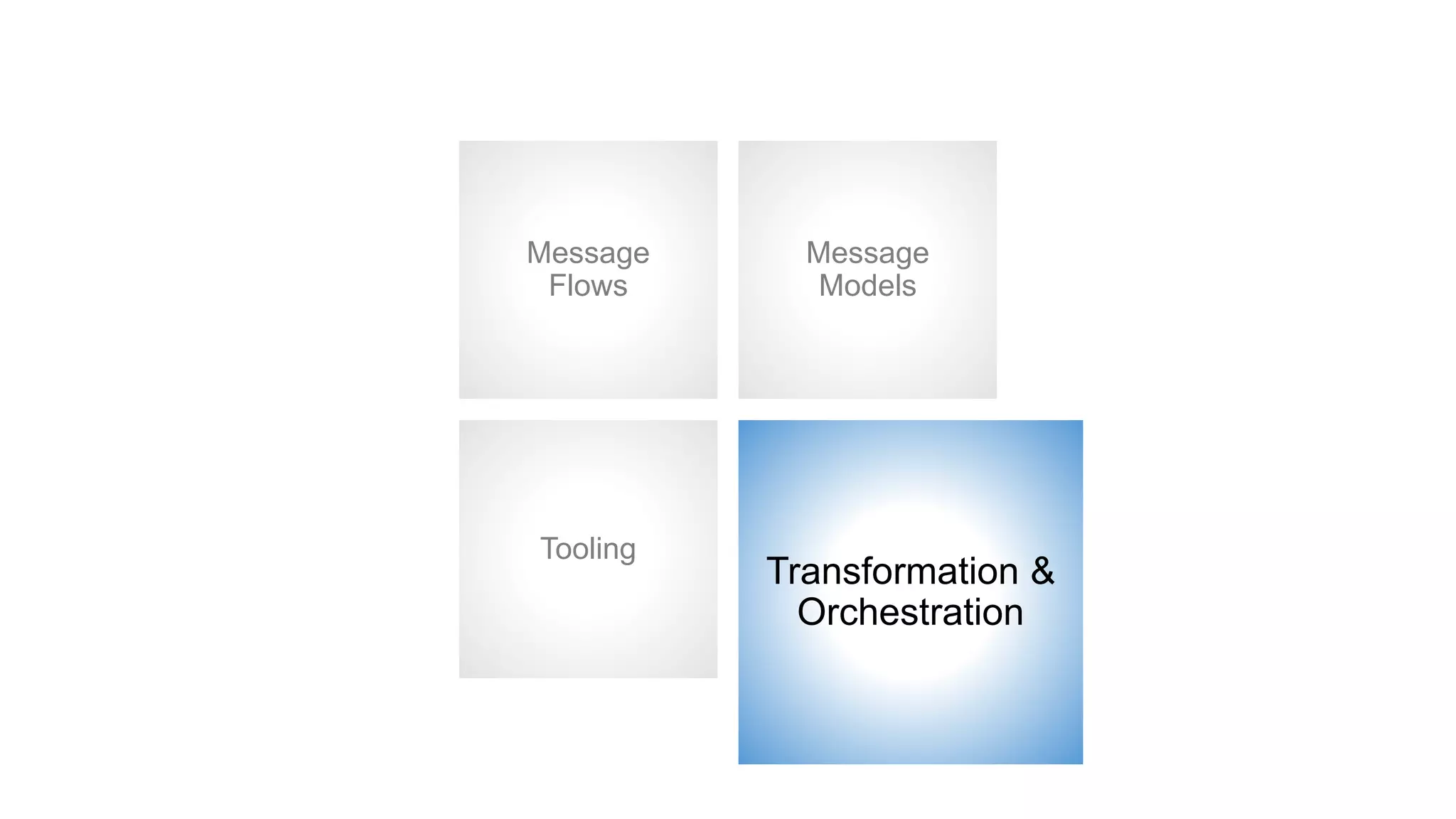 Message Flows

Message Models

Tooling

Transformation & Orchestration